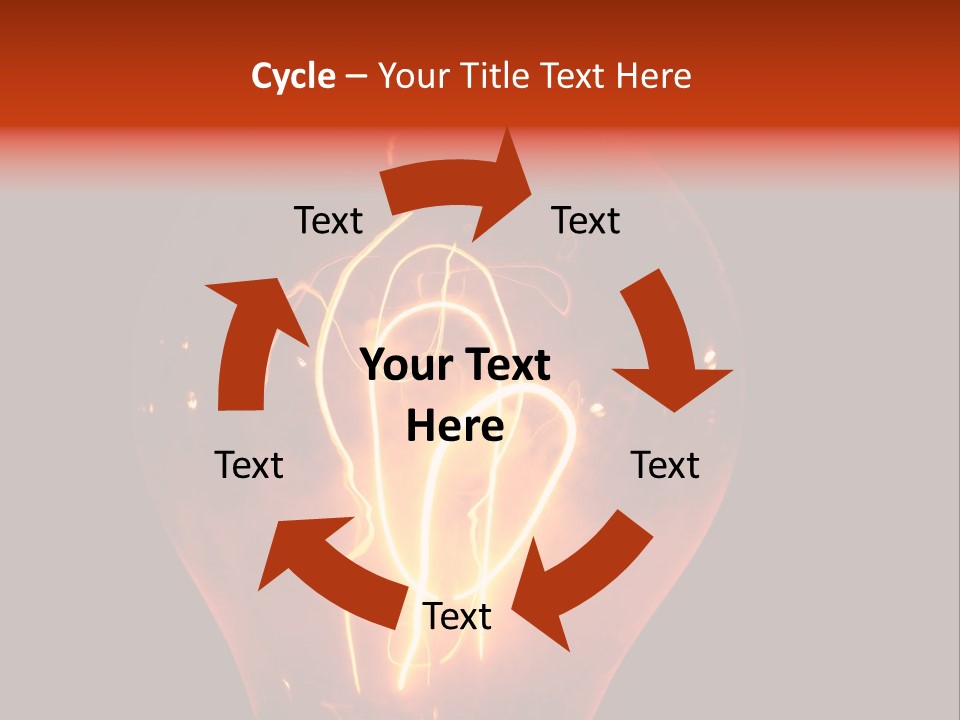 Cycle – Your Title Text Here

Text

Text

Your Text Here

Text

Text

Text